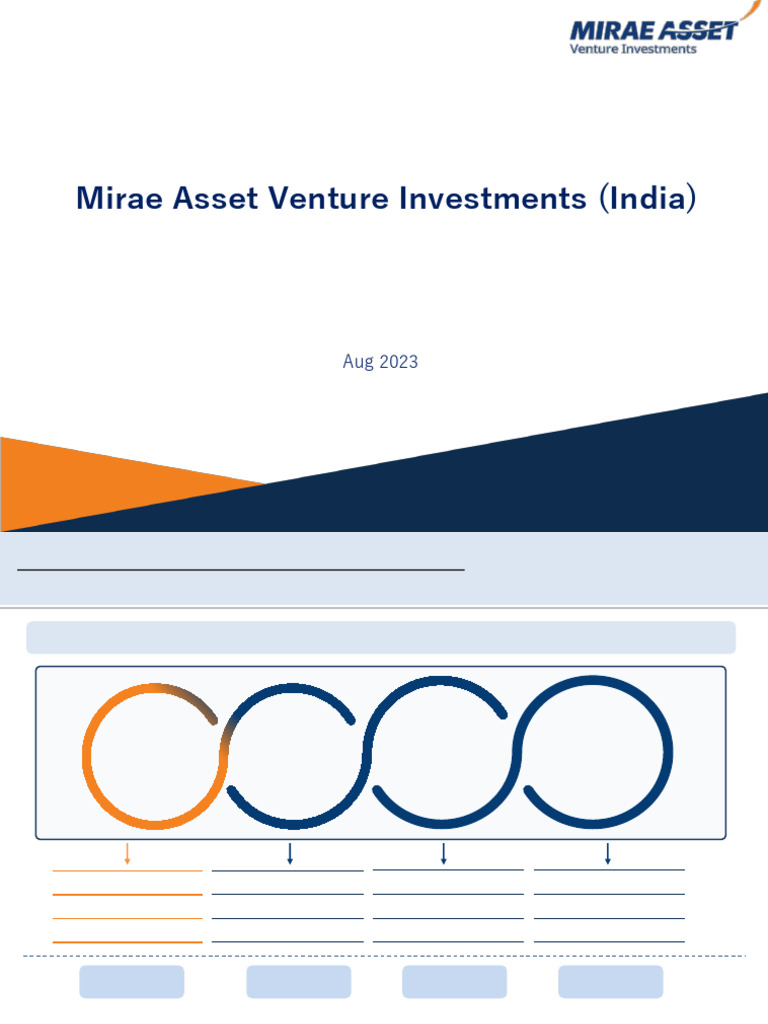 MIRAE ASSET
Venture Investments

Mirae Asset Venture Investments (India)

Aug 2023